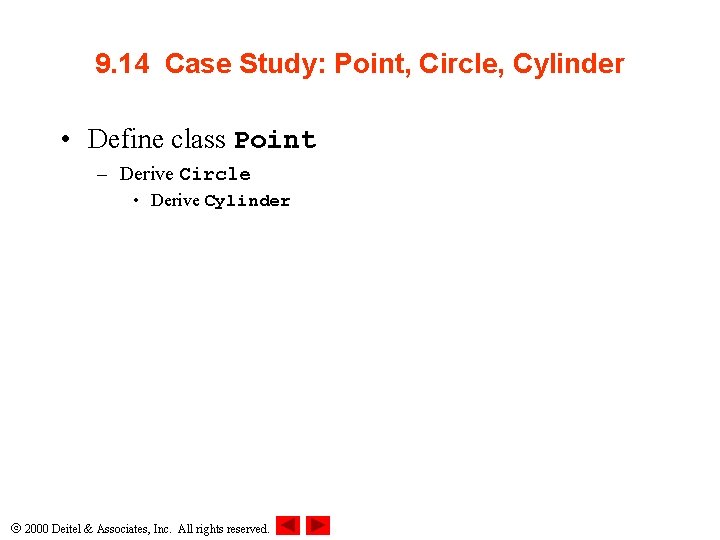 9.14 Case Study: Point, Circle, Cylinder

• Define class Point
– Derive Circle
• Derive Cylinder

© 2000 Deitel & Associates, Inc. All rights reserved.